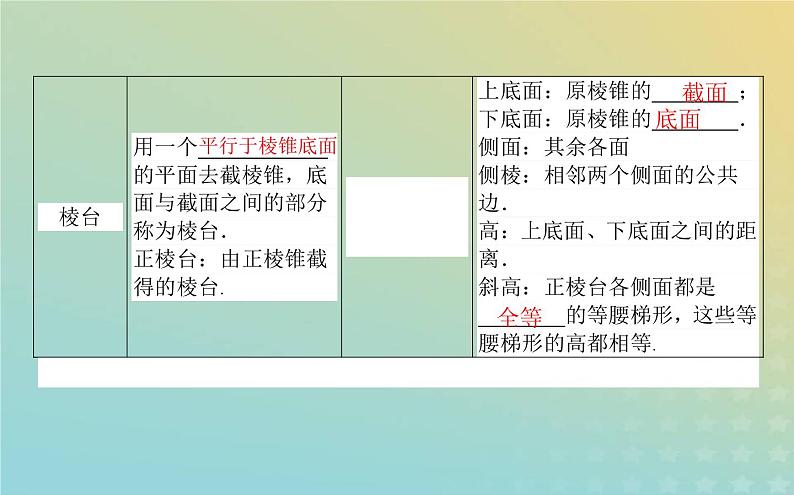 | 棱台 | 用一个平行于棱锥底面的平面去截棱锥，底面与截面之间的部分称为棱台.<br>正棱台：由正棱锥截得的棱台. |  | 上底面：原棱锥的截面；<br>下底面：原棱锥的底面.<br>侧面：其余各面<br>侧棱：相邻两个侧面的公共边.<br>高：上底面、下底面之间的距离.<br>斜高：正棱台各侧面都是全等的等腰梯形，这些等腰梯形的高都相等. |
|---|---|---|---|